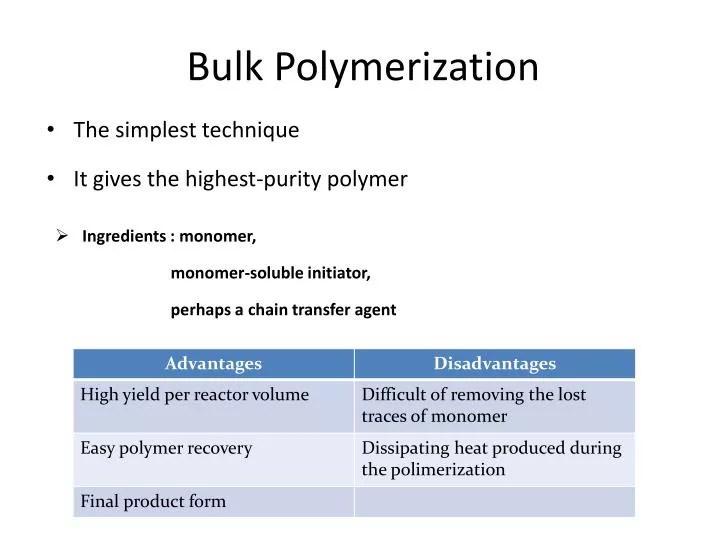 Bulk Polymerization

• The simplest technique

• It gives the highest-purity polymer

➢ Ingredients : monomer,

monomer-soluble initiator,

perhaps a chain transfer agent

| Advantages | Disadvantages |
|---|---|
| High yield per reactor volume | Difficult of removing the lost traces of monomer |
| Easy polymer recovery | Dissipating heat produced during the polimerization |
| Final product form | |